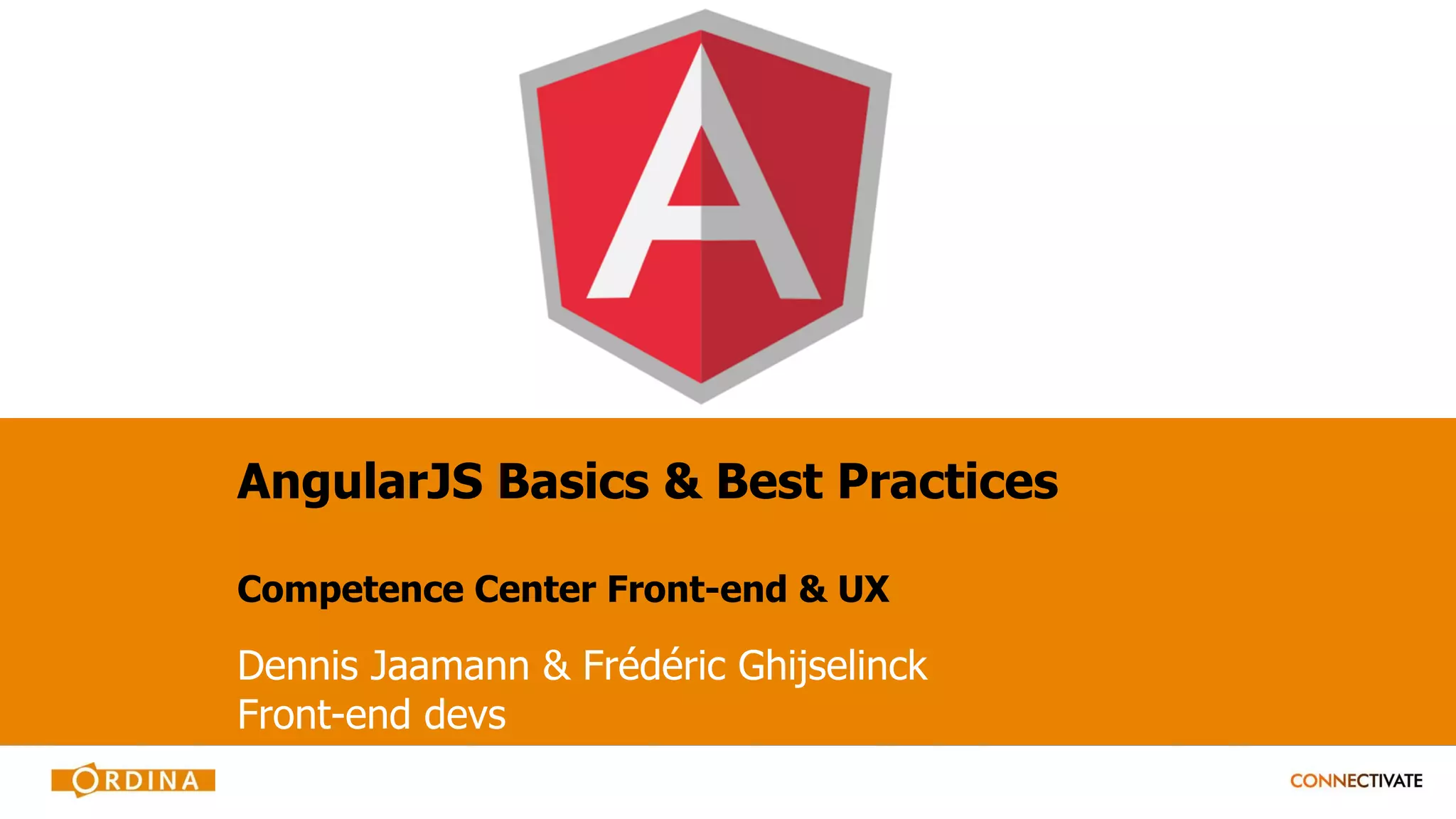 A

AngularJS Basics & Best Practices

Competence Center Front-end & UX

Dennis Jaamann & Frédéric Ghijselinck
Front-end devs

ORDINA

CONNECTIVATE